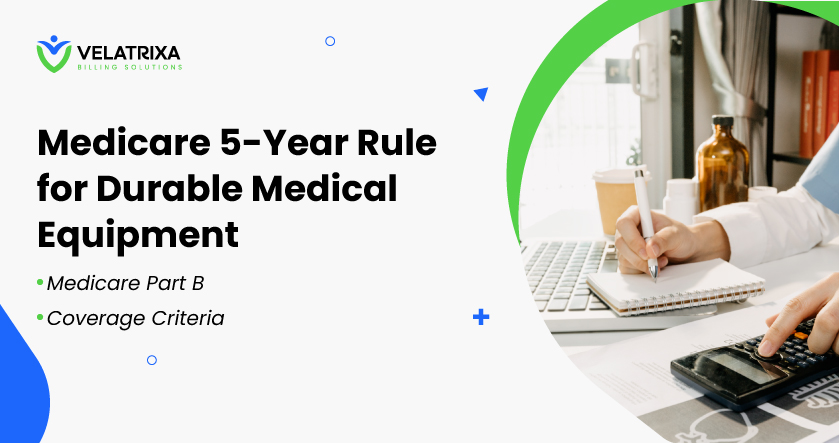 VELATRIXA
BILLING SOLUTIONS

Medicare 5-Year Rule for Durable Medical Equipment

• Medicare Part B
• Coverage Criteria